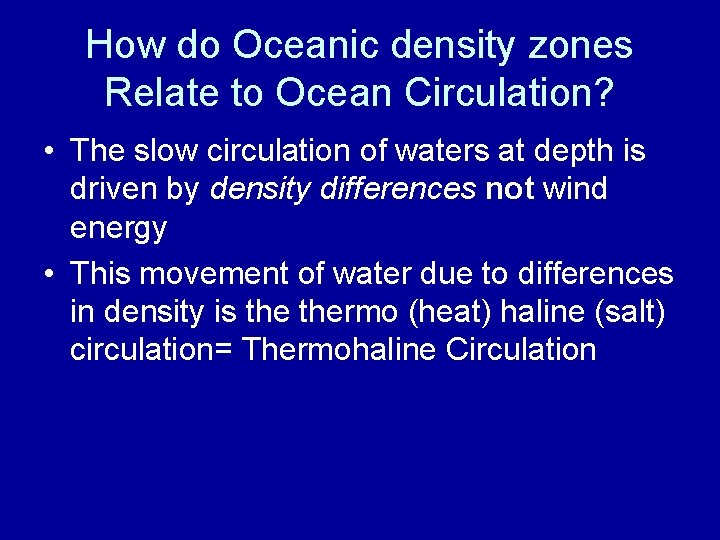 How do Oceanic density zones Relate to Ocean Circulation?

• The slow circulation of waters at depth is driven by density differences not wind energy

• This movement of water due to differences in density is the thermo (heat) haline (salt) circulation= Thermohaline Circulation